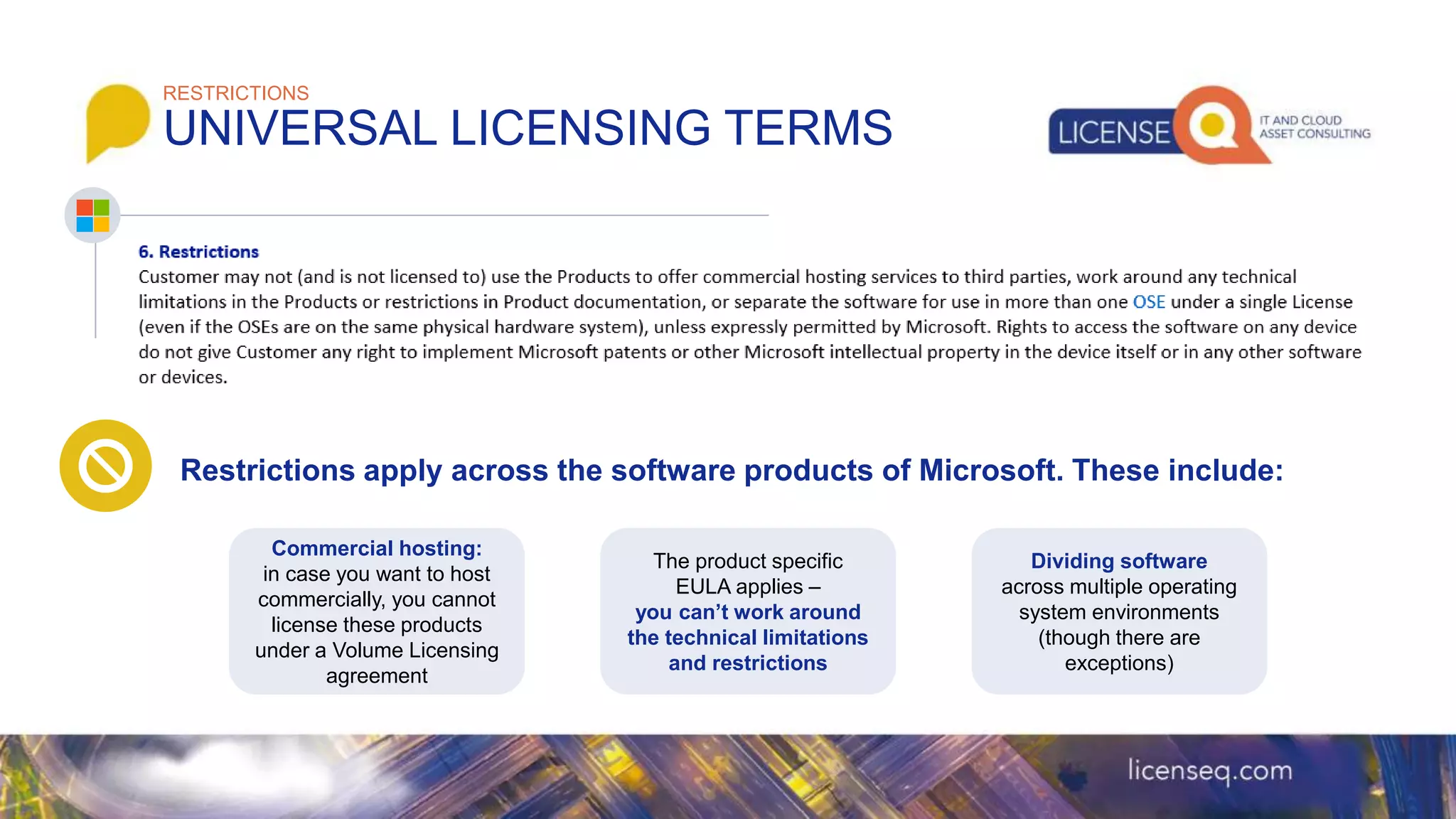 RESTRICTIONS
UNIVERSAL LICENSING TERMS

LICENSE Q IT AND CLOUD ASSET CONSULTING

6. Restrictions
Customer may not (and is not licensed to) use the Products to offer commercial hosting services to third parties, work around any technical limitations in the Products or restrictions in Product documentation, or separate the software for use in more than one OSE under a single License (even if the OSEs are on the same physical hardware system), unless expressly permitted by Microsoft. Rights to access the software on any device do not give Customer any right to implement Microsoft patents or other Microsoft intellectual property in the device itself or in any other software or devices.

Restrictions apply across the software products of Microsoft. These include:

Commercial hosting: in case you want to host commercially, you cannot license these products under a Volume Licensing agreement

The product specific EULA applies – you can't work around the technical limitations and restrictions

Dividing software across multiple operating system environments (though there are exceptions)

licenseq.com